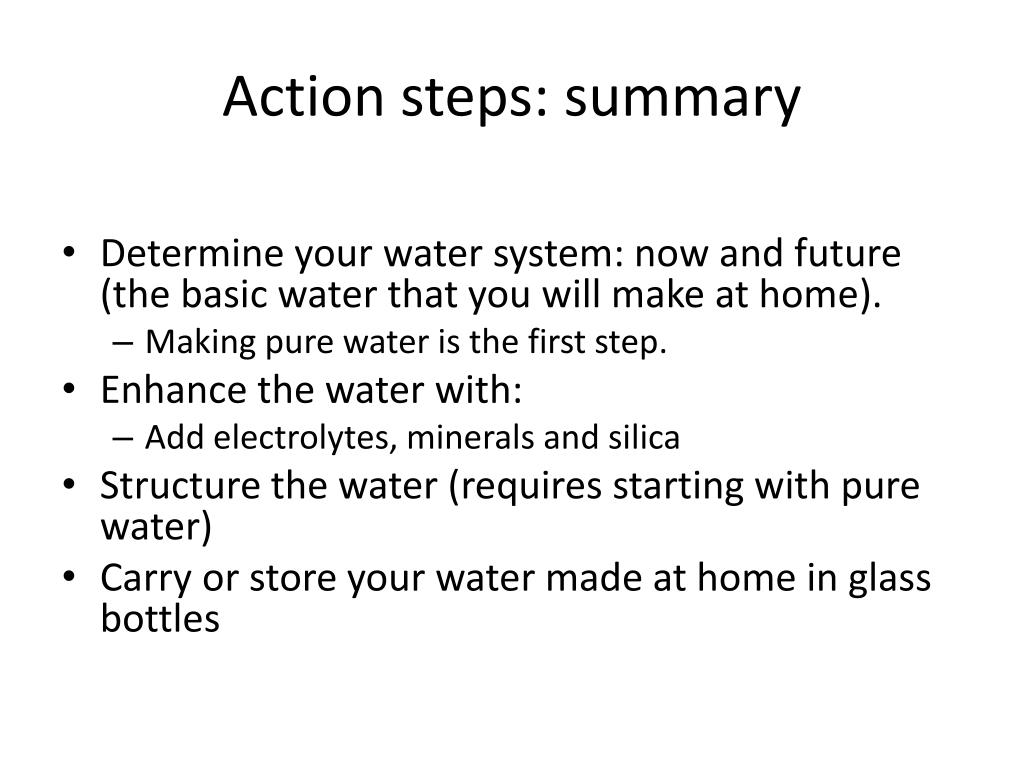 Action steps: summary

• Determine your water system: now and future (the basic water that you will make at home).
– Making pure water is the first step.
• Enhance the water with:
– Add electrolytes, minerals and silica
• Structure the water (requires starting with pure water)
• Carry or store your water made at home in glass bottles